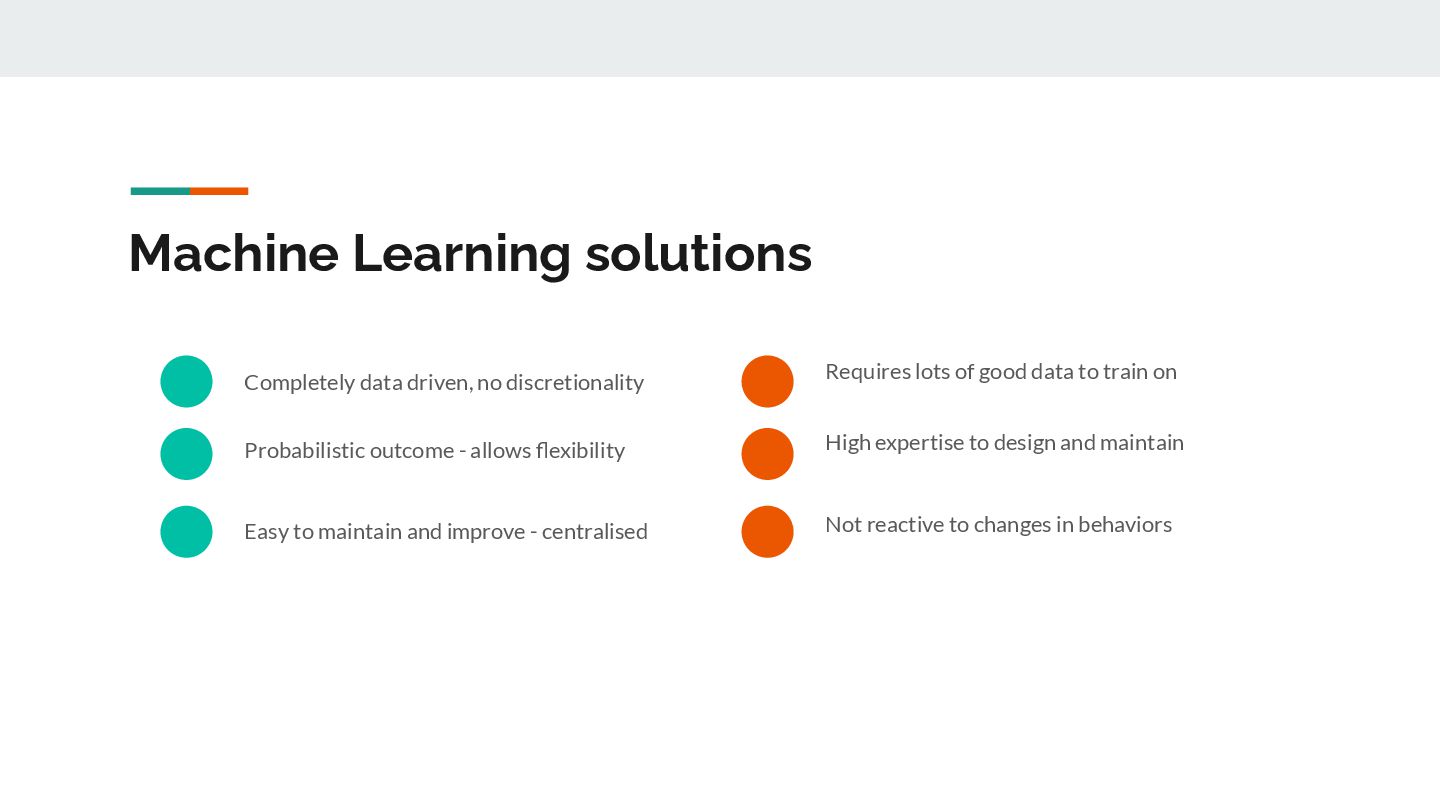 Machine Learning solutions

Completely data driven, no discretionality

Probabilistic outcome - allows flexibility

Easy to maintain and improve - centralised

Requires lots of good data to train on

High expertise to design and maintain

Not reactive to changes in behaviors